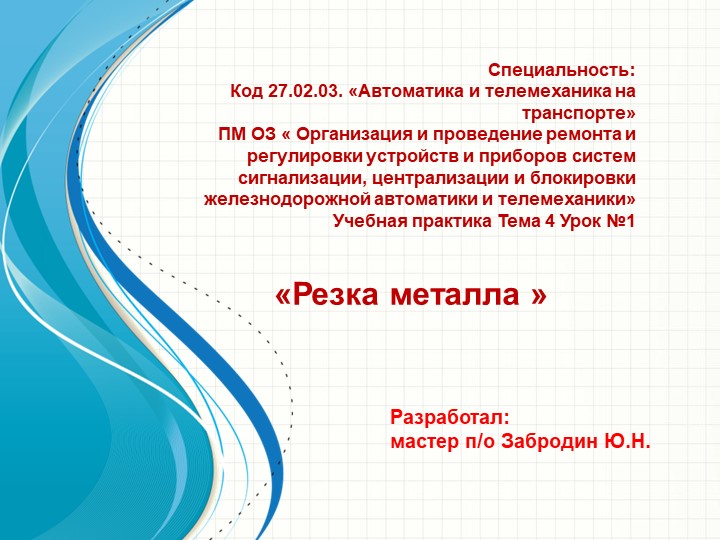 Специальность:
Код 27.02.03. «Автоматика и телемеханика на транспорте»
ПМ ОЗ « Организация и проведение ремонта и регулировки устройств и приборов систем сигнализации, централизации и блокировки железнодорожной автоматики и телемеханики»
Учебная практика Тема 4 Урок №1

«Резка металла »

Разработал:
мастер п/о Забродин Ю.Н.